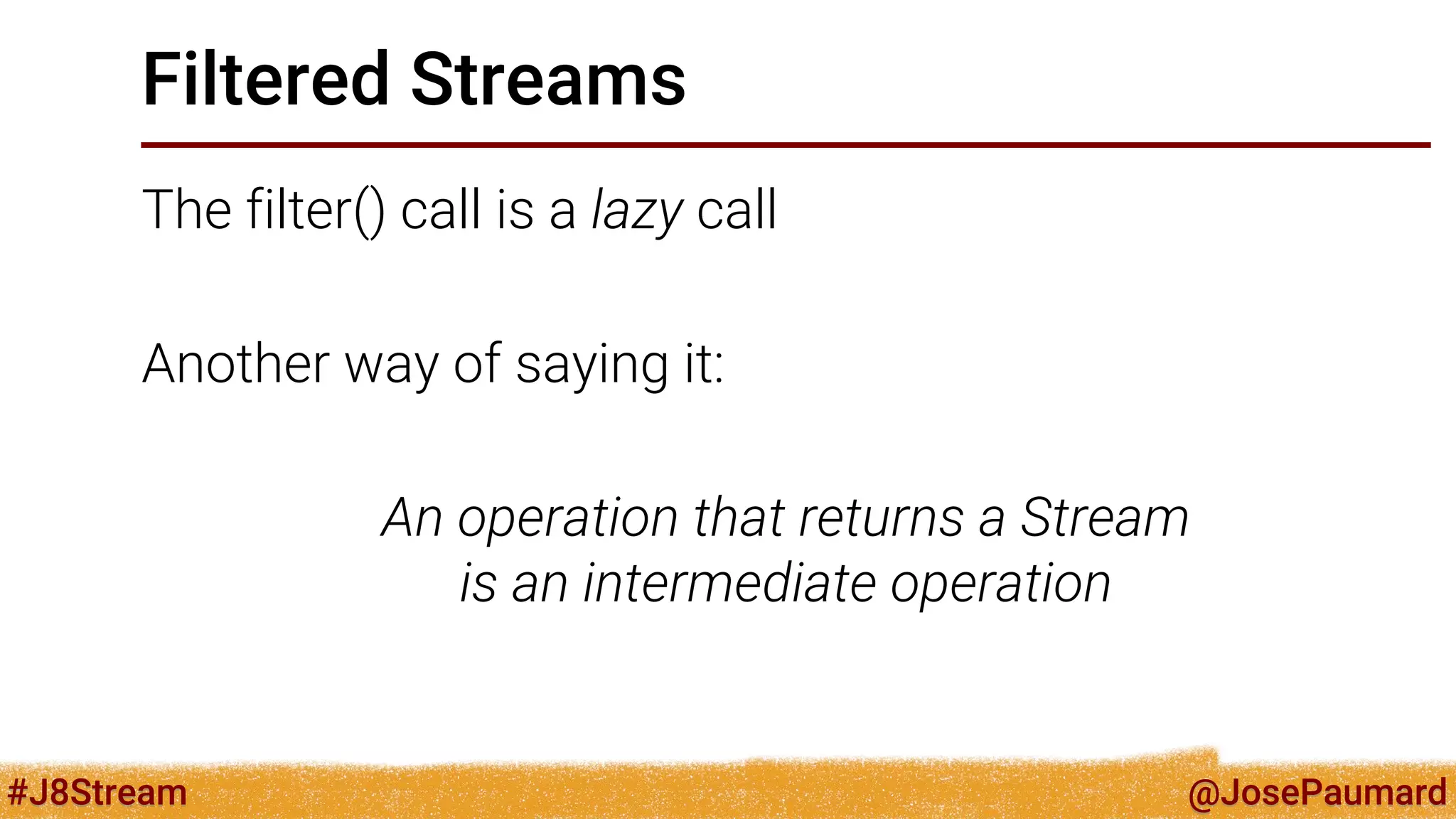 Filtered Streams

The filter() call is a lazy call

Another way of saying it:

An operation that returns a Stream is an intermediate operation

#J8Stream

@JosePaumard